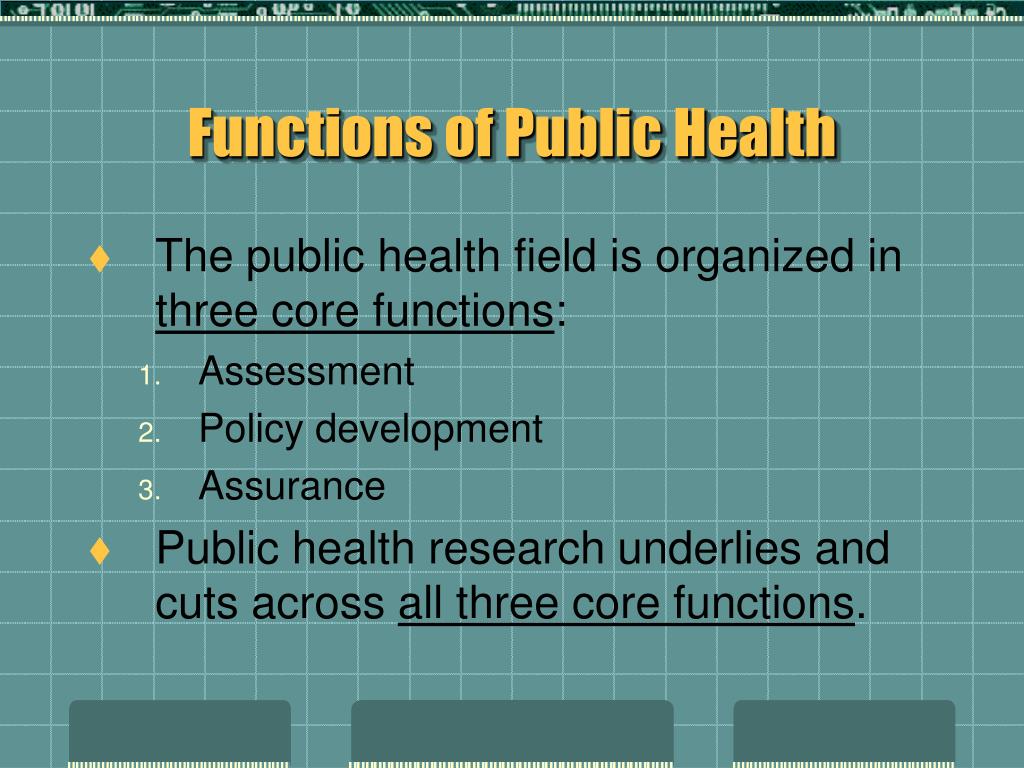 Functions of Public Health

♦ The public health field is organized in three core functions:

1. Assessment
2. Policy development
3. Assurance

♦ Public health research underlies and cuts across all three core functions.